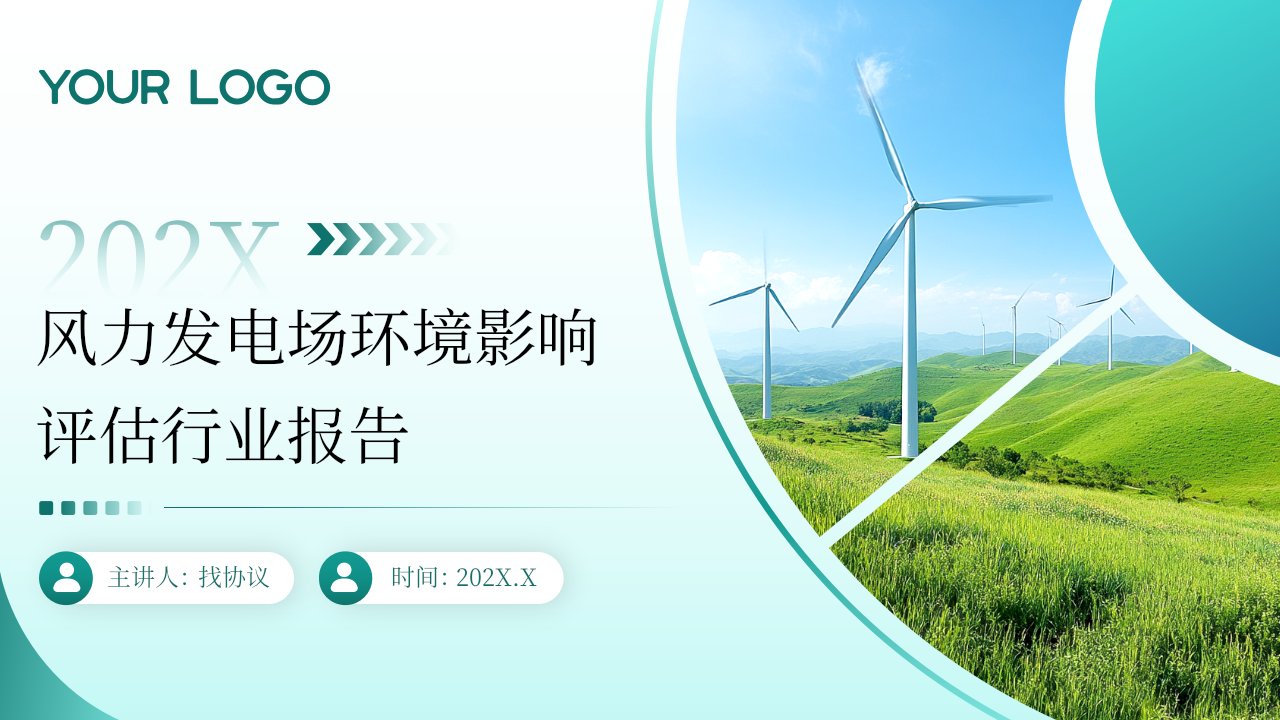 YOUR LOGO

202X

风力发电场环境影响评估行业报告

主讲人: 找协议

时间: 202X.X